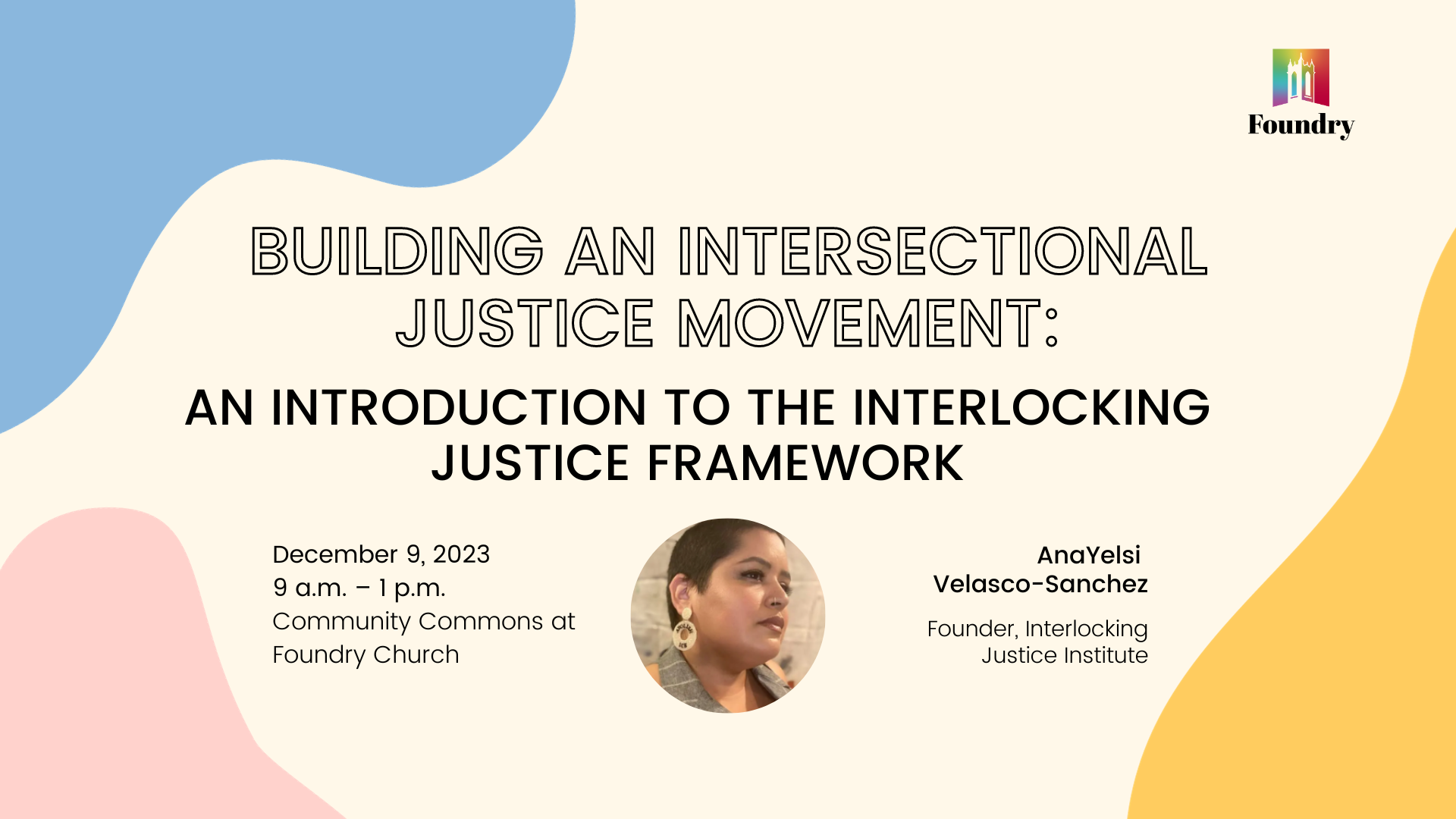 Foundry

BUILDING AN INTERSECTIONAL JUSTICE MOVEMENT:

AN INTRODUCTION TO THE INTERLOCKING JUSTICE FRAMEWORK

December 9, 2023
9 a.m. – 1 p.m.
Community Commons at Foundry Church

AnaYelsi Velasco-Sanchez

Founder, Interlocking Justice Institute